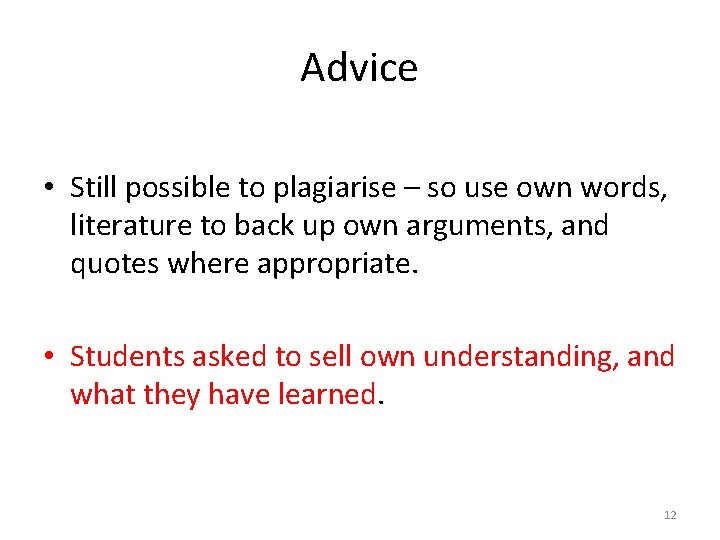 Advice

• Still possible to plagiarise – so use own words, literature to back up own arguments, and quotes where appropriate.

• Students asked to sell own understanding, and what they have learned.

12